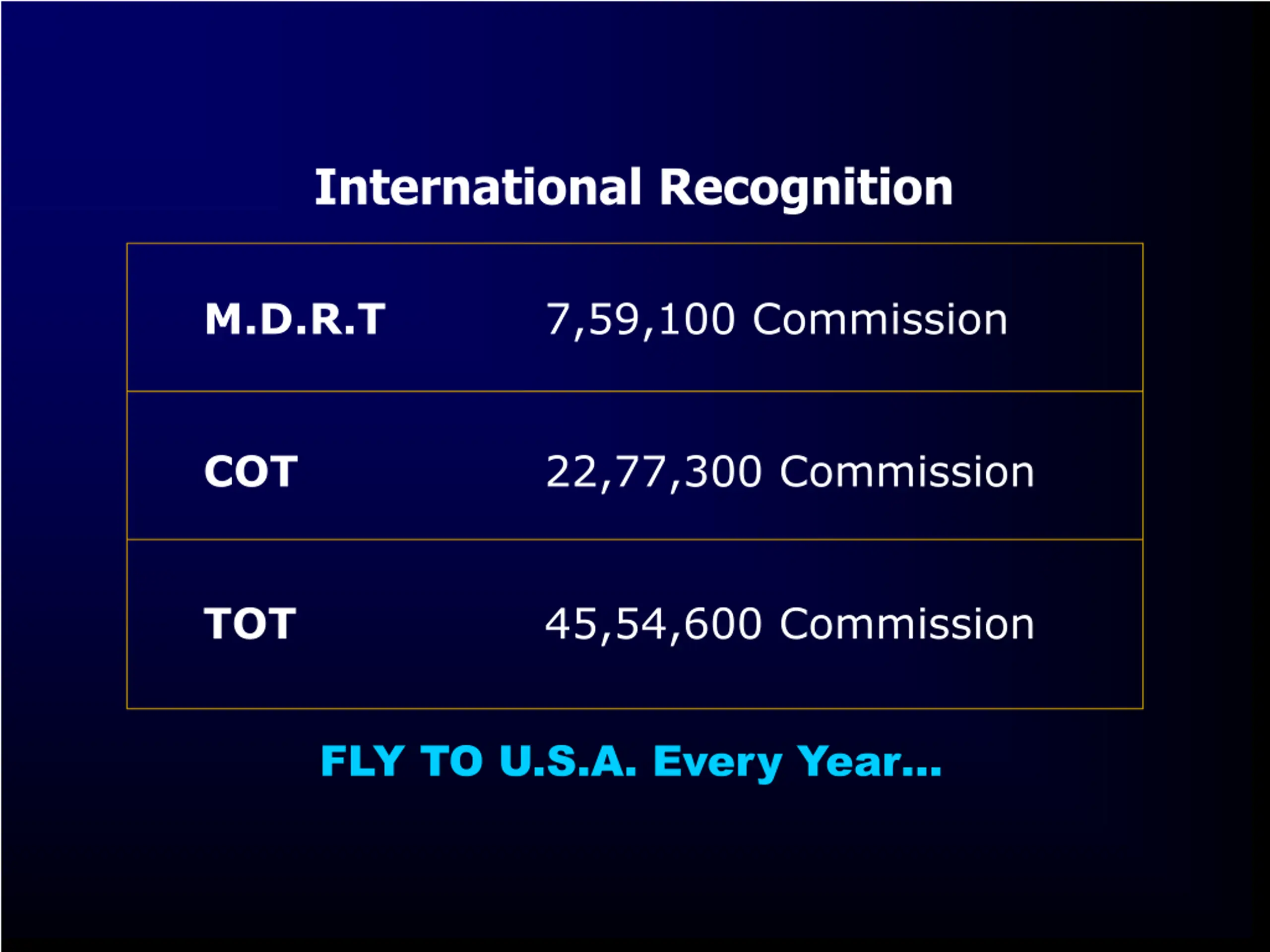 International Recognition

| M.D.R.T | 7,59,100 Commission |
|---|---|
| COT | 22,77,300 Commission |
| TOT | 45,54,600 Commission |

FLY TO U.S.A. Every Year...